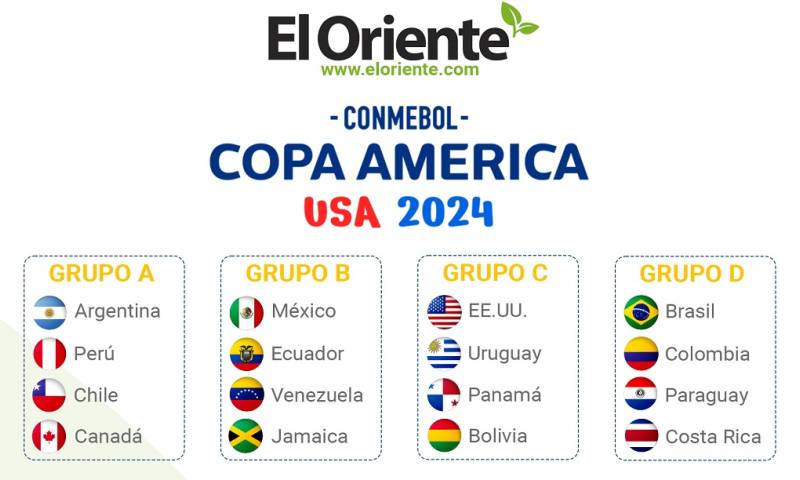 El Oriente
www.eloriente.com

- CONMEBOL -
COPA AMERICA
USA 2024

GRUPO A
Argentina
Perú
Chile
Canadá

GRUPO B
México
Ecuador
Venezuela
Jamaica

GRUPO C
EE.UU.
Uruguay
Panamá
Bolivia

GRUPO D
Brasil
Colombia
Paraguay
Costa Rica